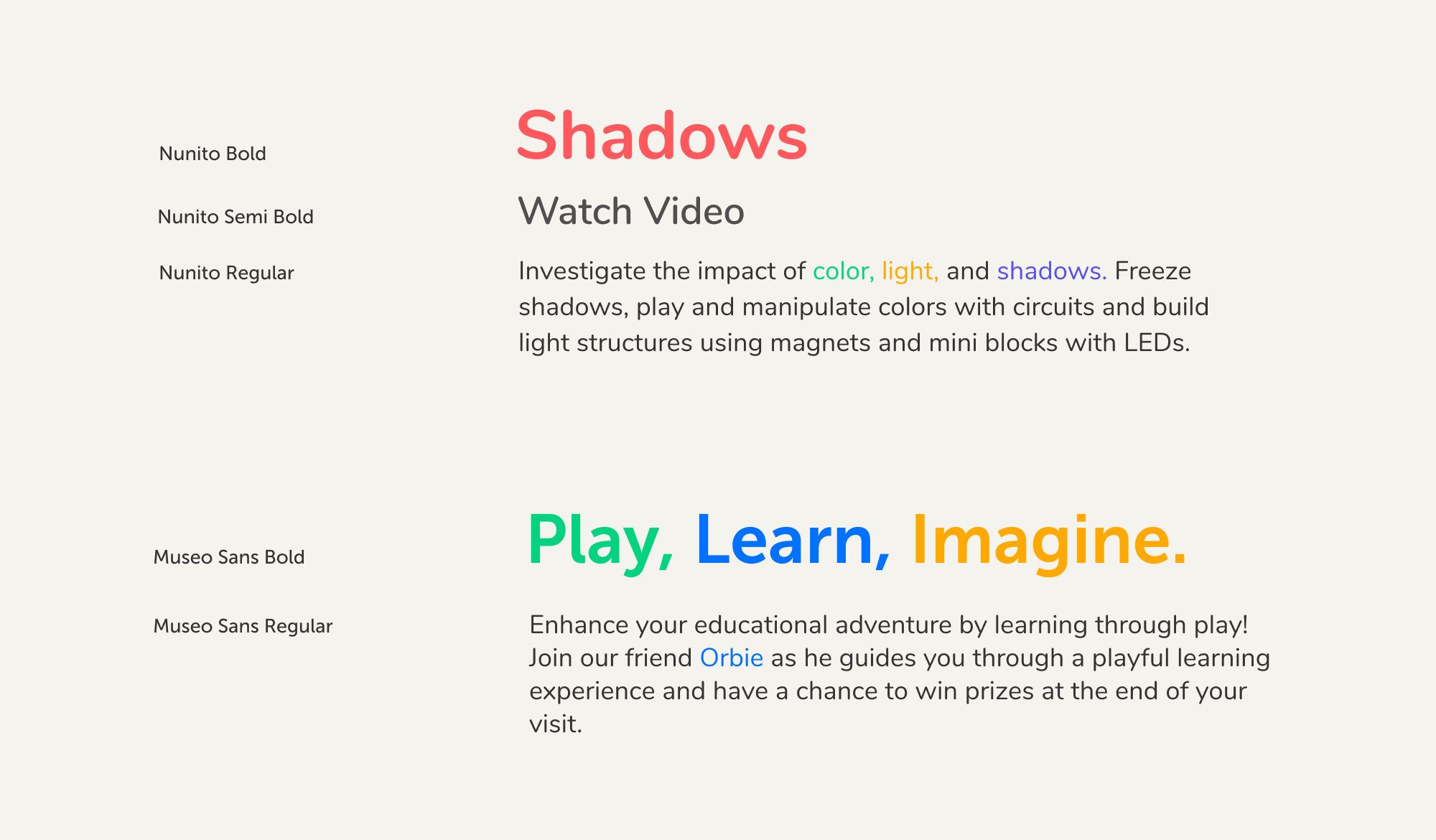 Nunito Bold

Shadows

Nunito Semi Bold

Watch Video

Nunito Regular

Investigate the impact of color, light, and shadows. Freeze shadows, play and manipulate colors with circuits and build light structures using magnets and mini blocks with LEDs.

Museo Sans Bold

Play, Learn, Imagine.

Museo Sans Regular

Enhance your educational adventure by learning through play! Join our friend Orbie as he guides you through a playful learning experience and have a chance to win prizes at the end of your visit.